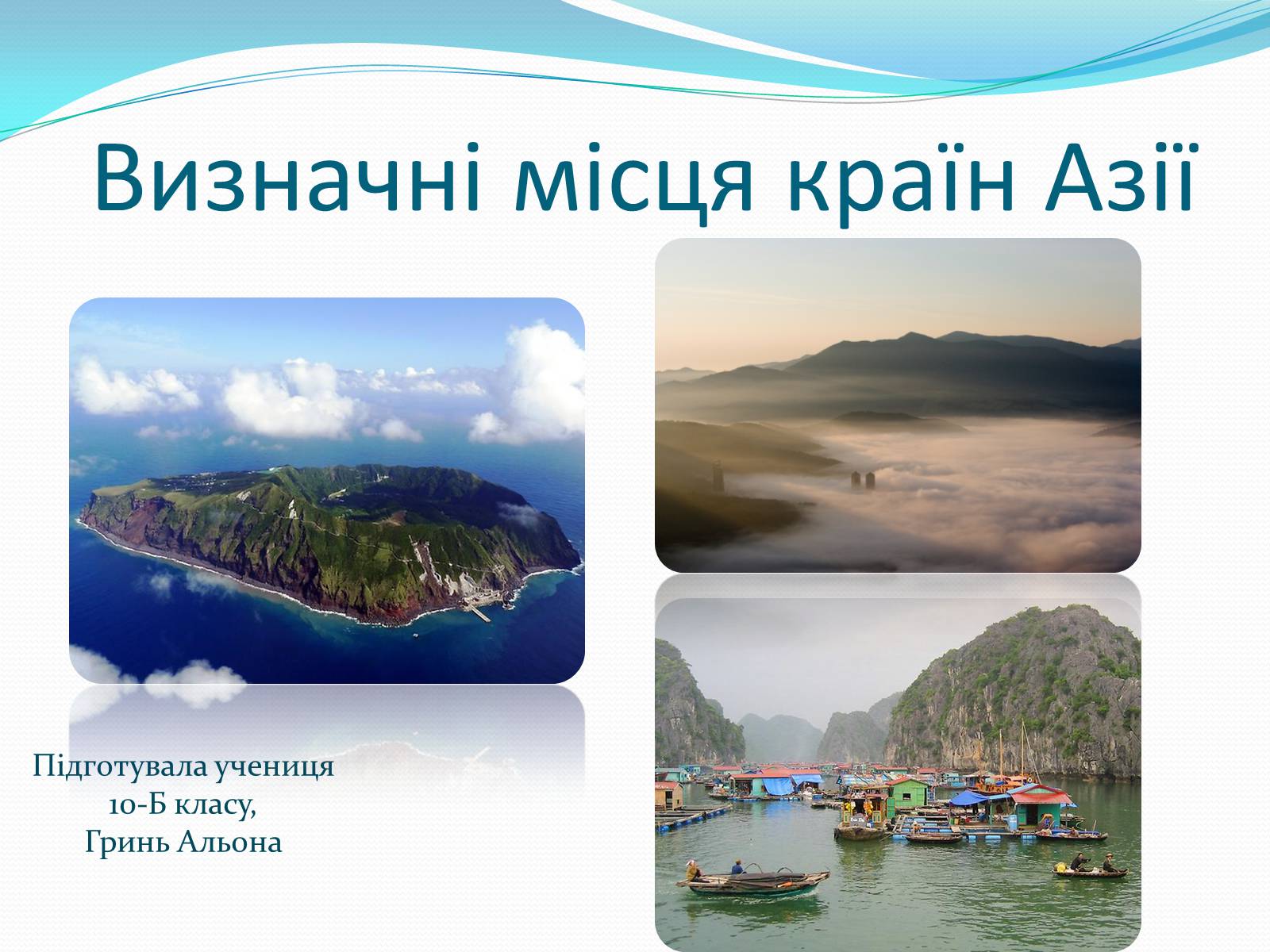 Визначні місця країн Азії

Підготувала учениця
10-Б класу,
Гринь Альона